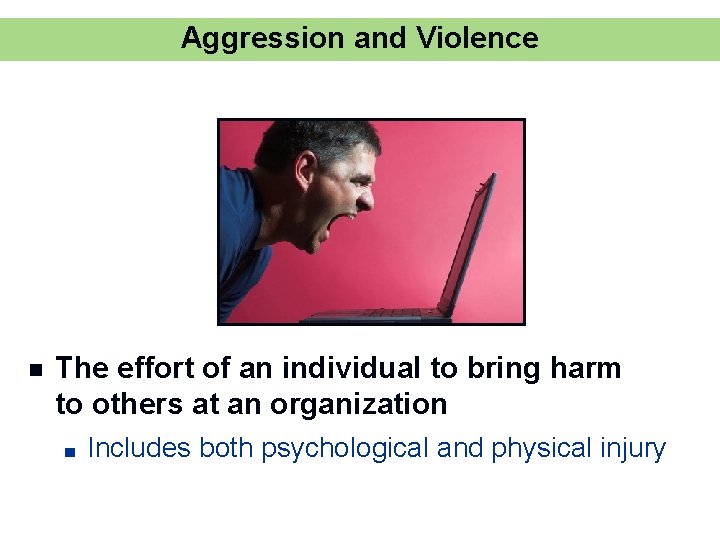 Aggression and Violence

The effort of an individual to bring harm to others at an organization

Includes both psychological and physical injury